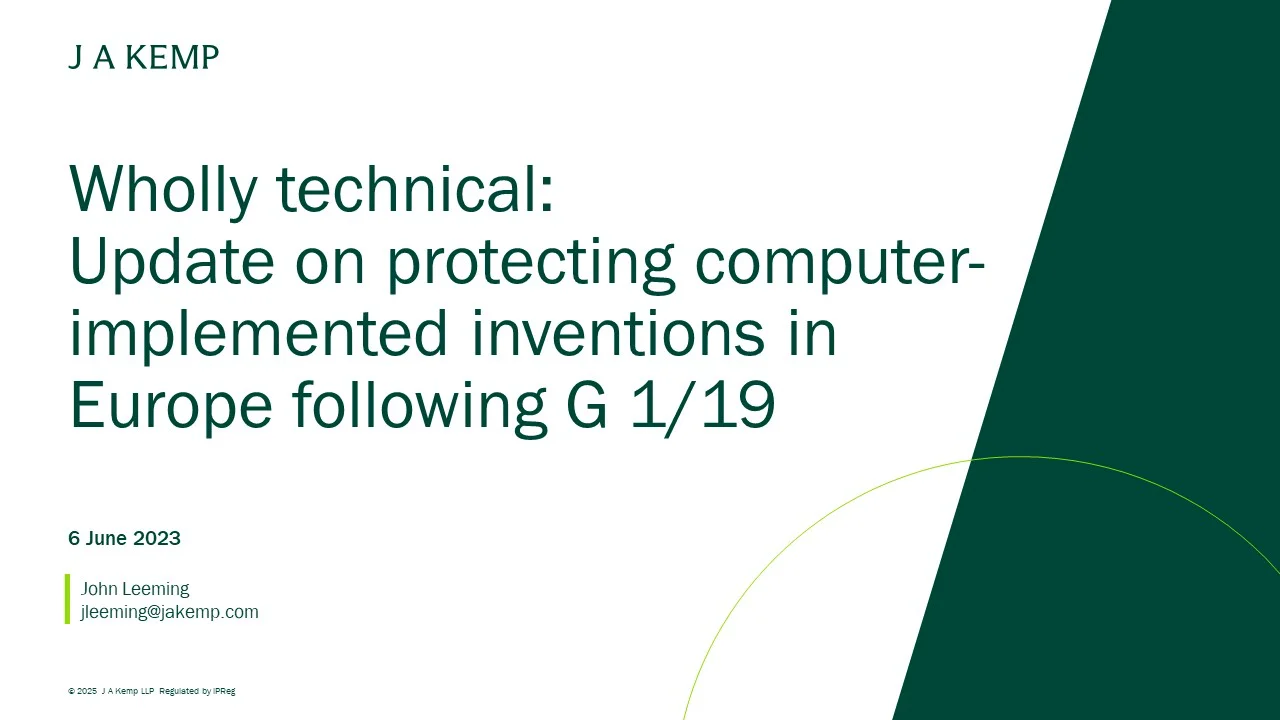 J A KEMP

Wholly technical:
Update on protecting computer-implemented inventions in Europe following G 1/19

6 June 2023

John Leeming
jleeming@jakemp.com

© 2025 J A Kemp LLP Regulated by IPReg